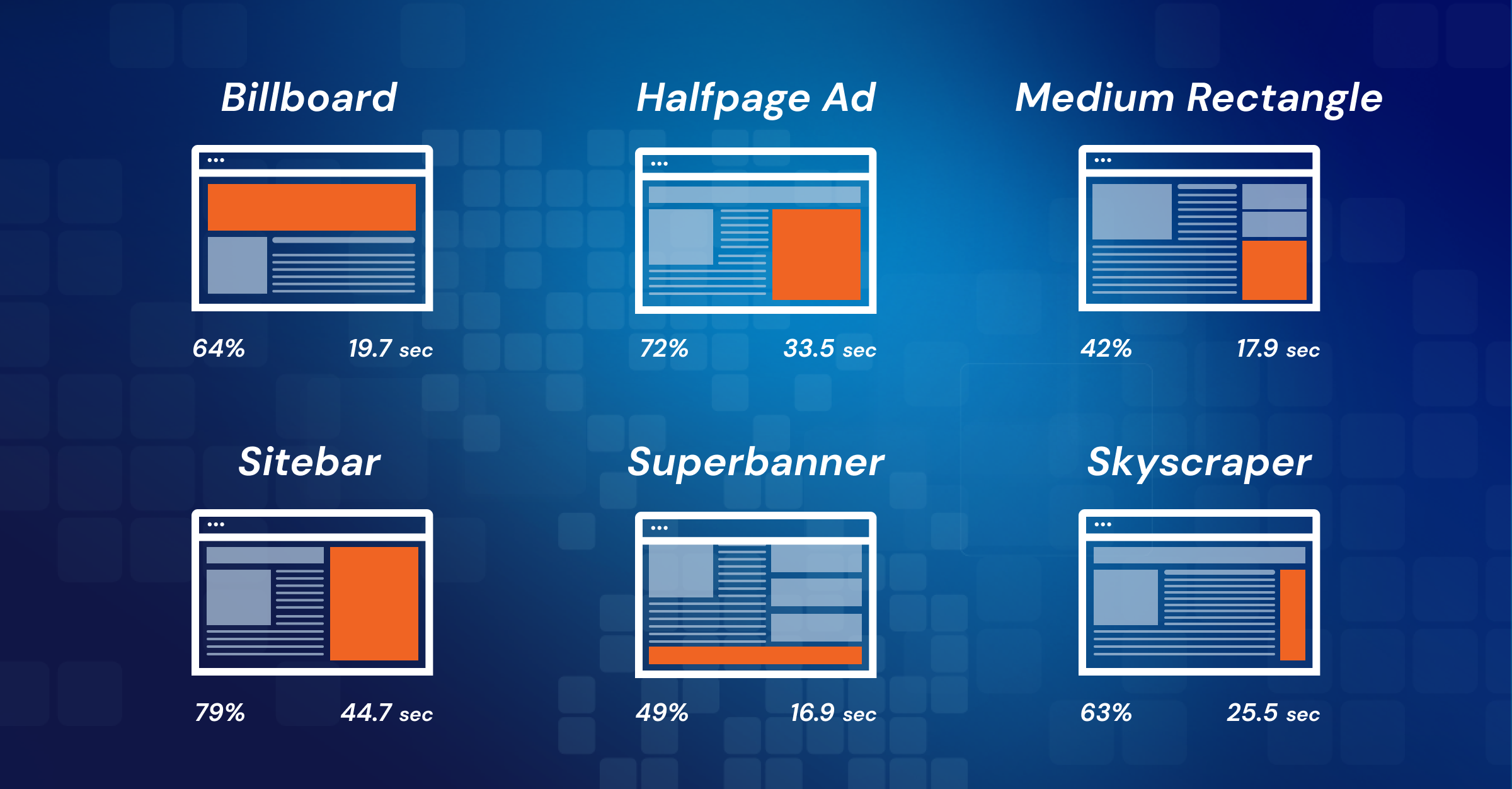 Billboard

64% 19.7 sec

Halfpage Ad

72% 33.5 sec

Medium Rectangle

42% 17.9 sec

Sitebar

79% 44.7 sec

Superbanner

49% 16.9 sec

Skyscraper

63% 25.5 sec